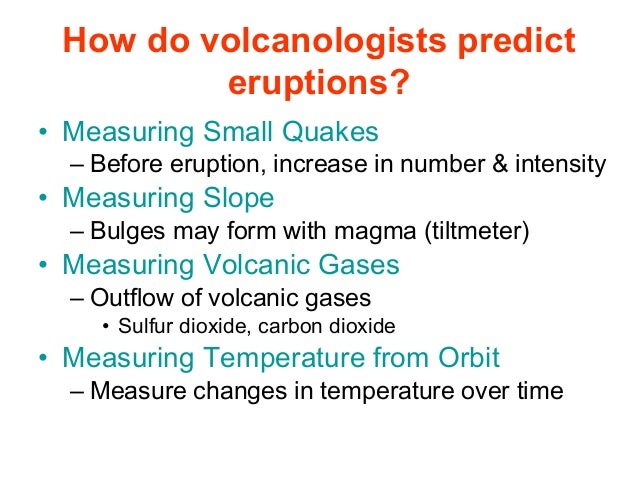 How do volcanologists predict eruptions?

• Measuring Small Quakes
– Before eruption, increase in number & intensity
• Measuring Slope
– Bulges may form with magma (tiltmeter)
• Measuring Volcanic Gases
– Outflow of volcanic gases
• Sulfur dioxide, carbon dioxide
• Measuring Temperature from Orbit
– Measure changes in temperature over time